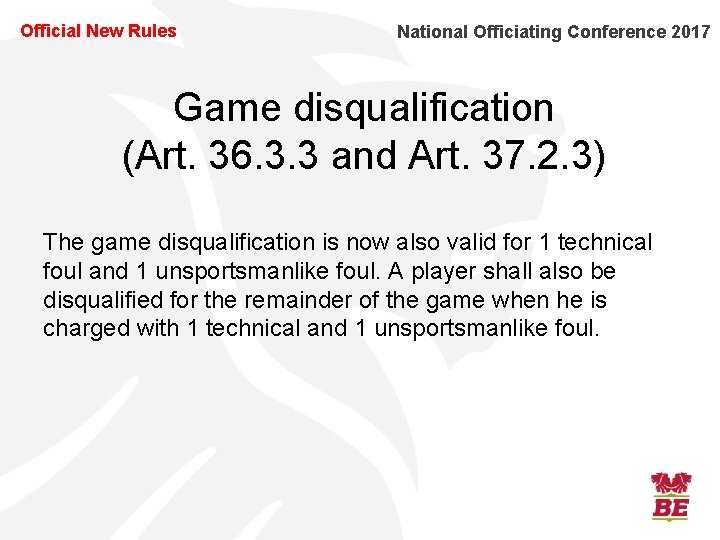 Official New Rules

National Officiating Conference 2017

Game disqualification
(Art. 36.3.3 and Art. 37.2.3)

The game disqualification is now also valid for 1 technical foul and 1 unsportsmanlike foul. A player shall also be disqualified for the remainder of the game when he is charged with 1 technical and 1 unsportsmanlike foul.

BE